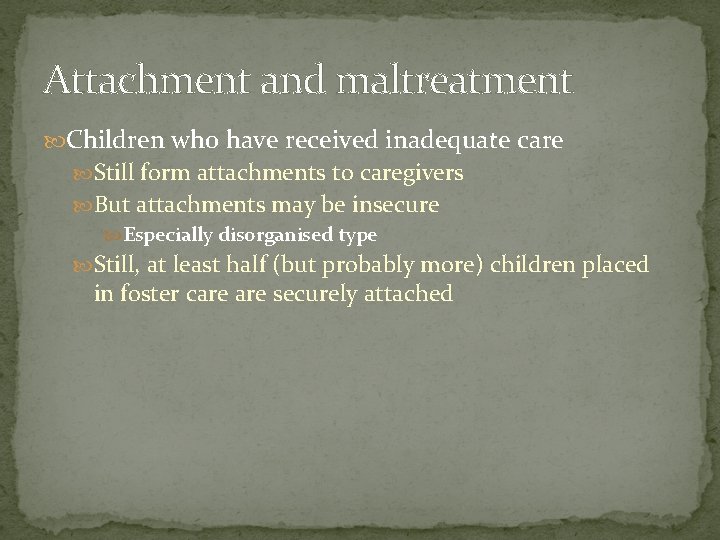 Attachment and maltreatment

Children who have received inadequate care

Still form attachments to caregivers

But attachments may be insecure

Especially disorganised type

Still, at least half (but probably more) children placed in foster care are securely attached